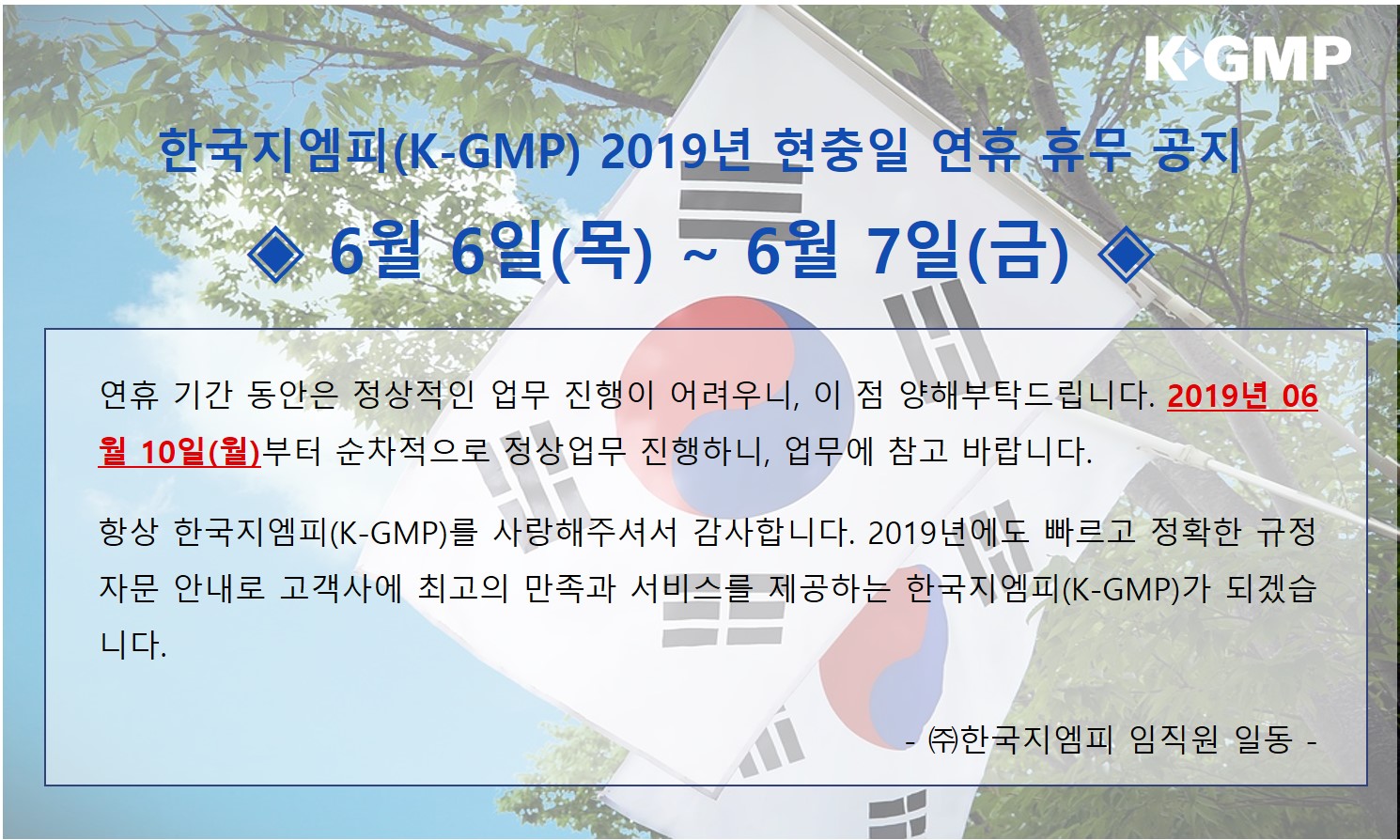 K-GMP

한국지엠피(K-GMP) 2019년 현충일 연휴 휴무 공지

◈ 6월 6일(목) ~ 6월 7일(금) ◈

연휴 기간 동안은 정상적인 업무 진행이 어려우니, 이 점 양해부탁드립니다. 2019년 06월 10일(월)부터 순차적으로 정상업무 진행하니, 업무에 참고 바랍니다.

항상 한국지엠피(K-GMP)를 사랑해주셔서 감사합니다. 2019년에도 빠르고 정확한 규정 자문 안내로 고객사에 최고의 만족과 서비스를 제공하는 한국지엠피(K-GMP)가 되겠습니다.

- ㈜한국지엠피 임직원 일동 -